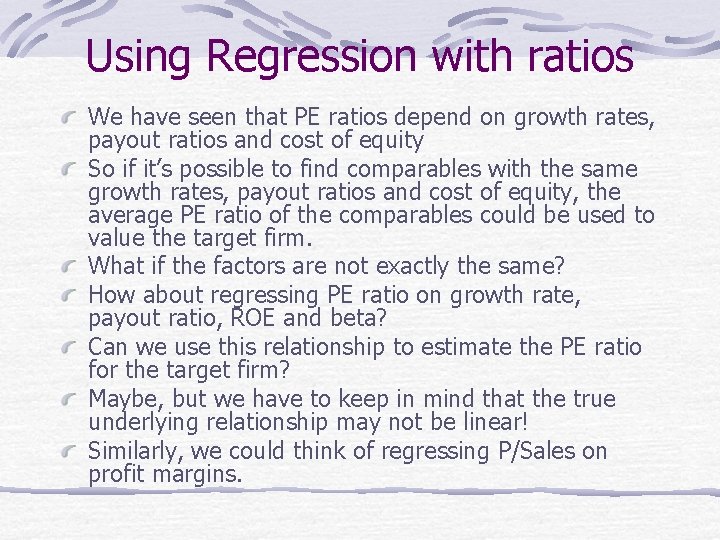 Using Regression with ratios

We have seen that PE ratios depend on growth rates, payout ratios and cost of equity

So if it’s possible to find comparables with the same growth rates, payout ratios and cost of equity, the average PE ratio of the comparables could be used to value the target firm.

What if the factors are not exactly the same?

How about regressing PE ratio on growth rate, payout ratio, ROE and beta?

Can we use this relationship to estimate the PE ratio for the target firm?

Maybe, but we have to keep in mind that the true underlying relationship may not be linear!

Similarly, we could think of regressing P/Sales on profit margins.